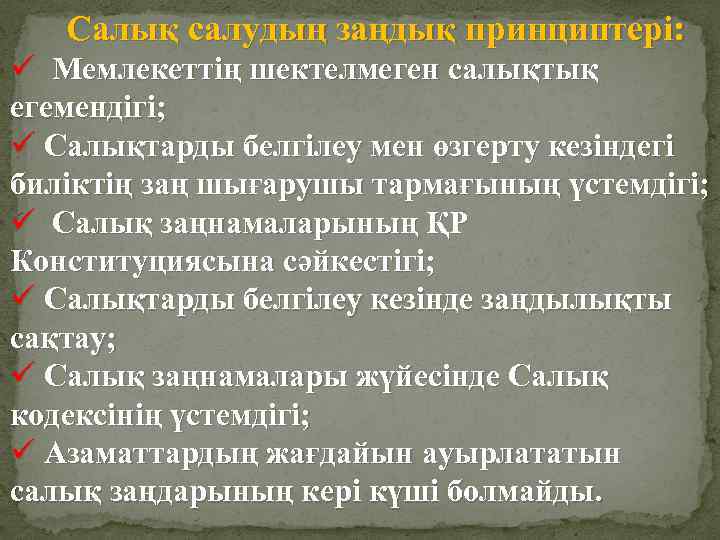 Салық салудың заңдық принциптері:

✓ Мемлекеттің шектелмеген салықтық егемендігі;

✓ Салықтарды белгілеу мен өзгерту кезіндегі биліктің заң шығарушы тармағының үстемдігі;

✓ Салық заңнамаларының ҚР Конституциясына сәйкестігі;

✓ Салықтарды белгілеу кезінде заңдылықты сақтау;

✓ Салық заңнамалары жүйесінде Салық кодексінің үстемдігі;

✓ Азаматтардың жағдайын ауырлататын салық заңдарының кері күші болмайды.